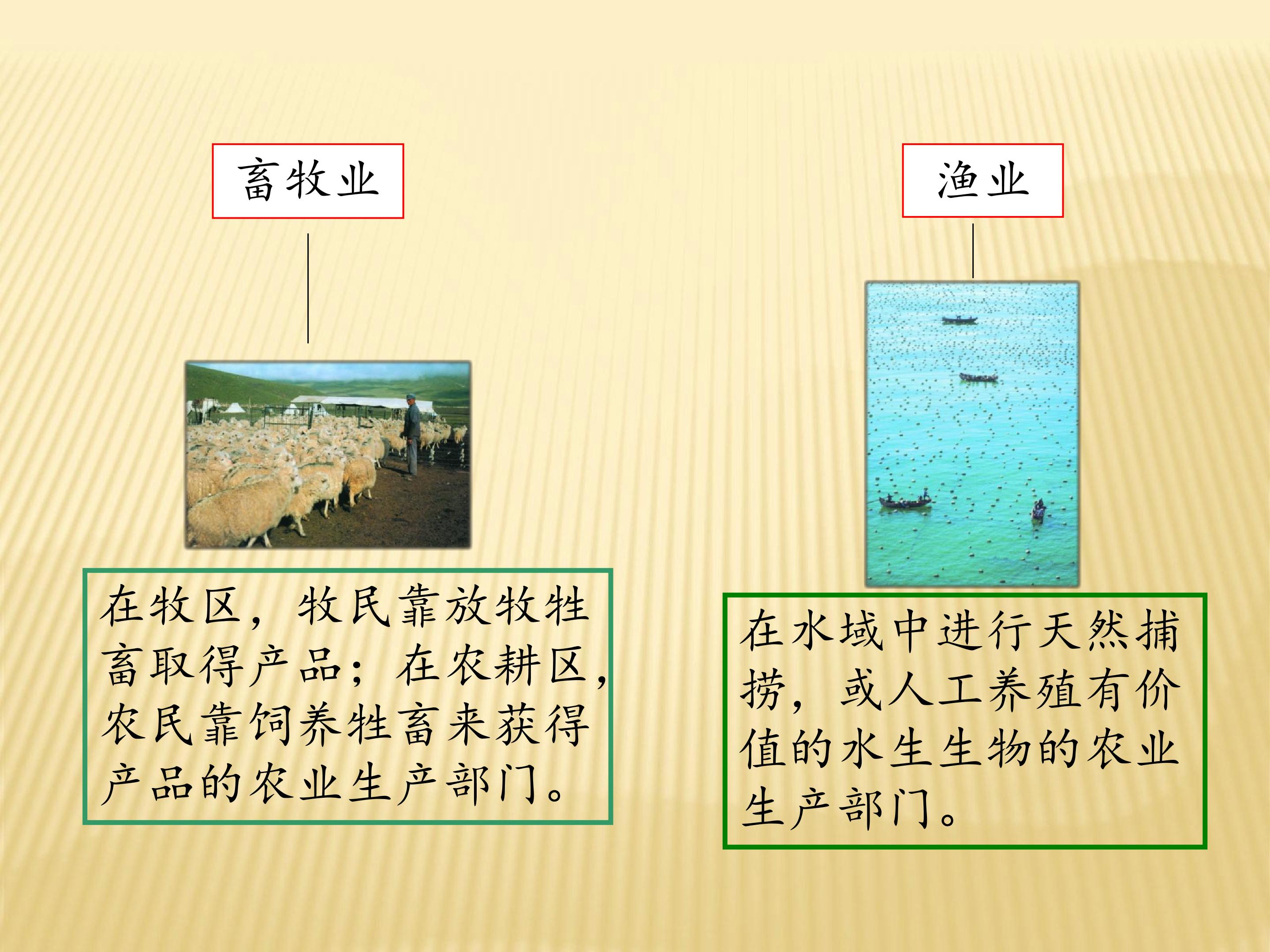 畜牧业

在牧区，牧民靠放牧牲畜取得产品；在农耕区，农民靠饲养牲畜来获得产品的农业生产部门。

渔业

在水域中进行天然捕捞，或人工养殖有价值的水生生物的农业生产部门。